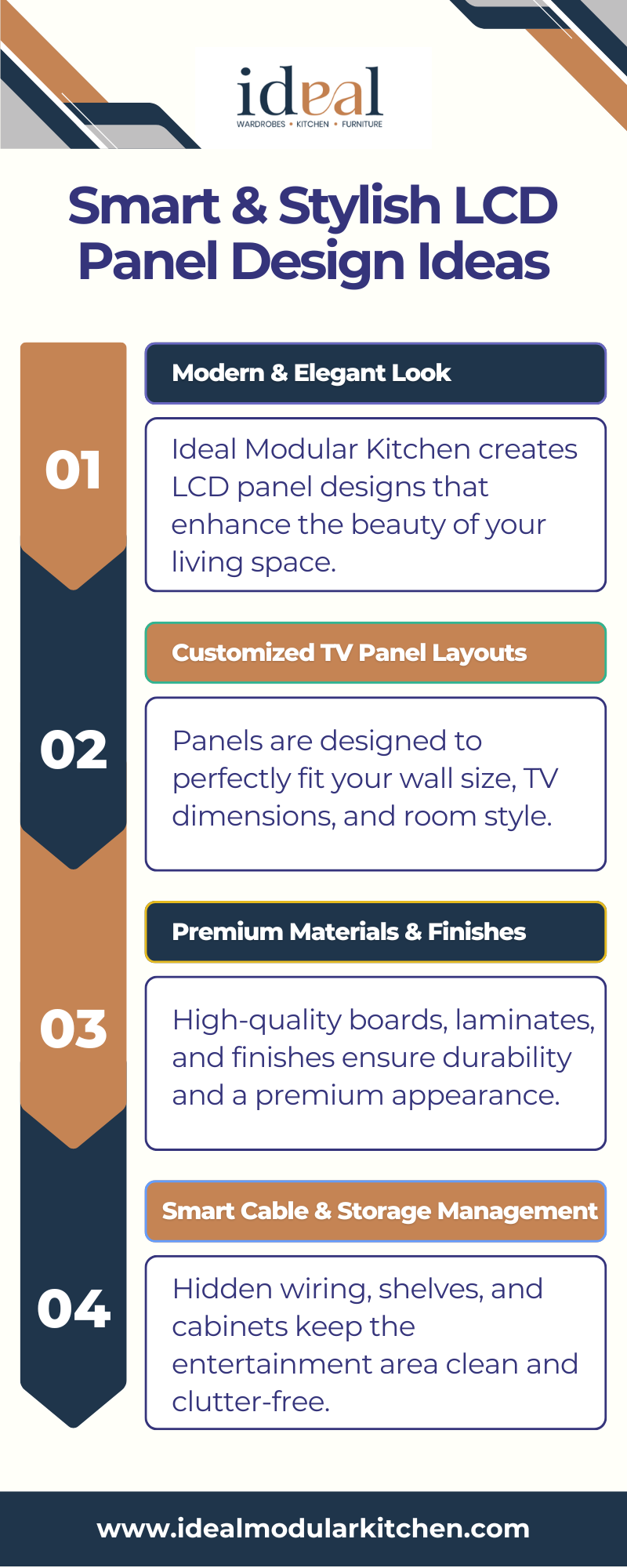 ideal
WARDROBES • KITCHEN • FURNITURE

Smart & Stylish LCD Panel Design Ideas

01

Modern & Elegant Look

Ideal Modular Kitchen creates LCD panel designs that enhance the beauty of your living space.

02

Customized TV Panel Layouts

Panels are designed to perfectly fit your wall size, TV dimensions, and room style.

03

Premium Materials & Finishes

High-quality boards, laminates, and finishes ensure durability and a premium appearance.

04

Smart Cable & Storage Management

Hidden wiring, shelves, and cabinets keep the entertainment area clean and clutter-free.

www.idealmodularkitchen.com